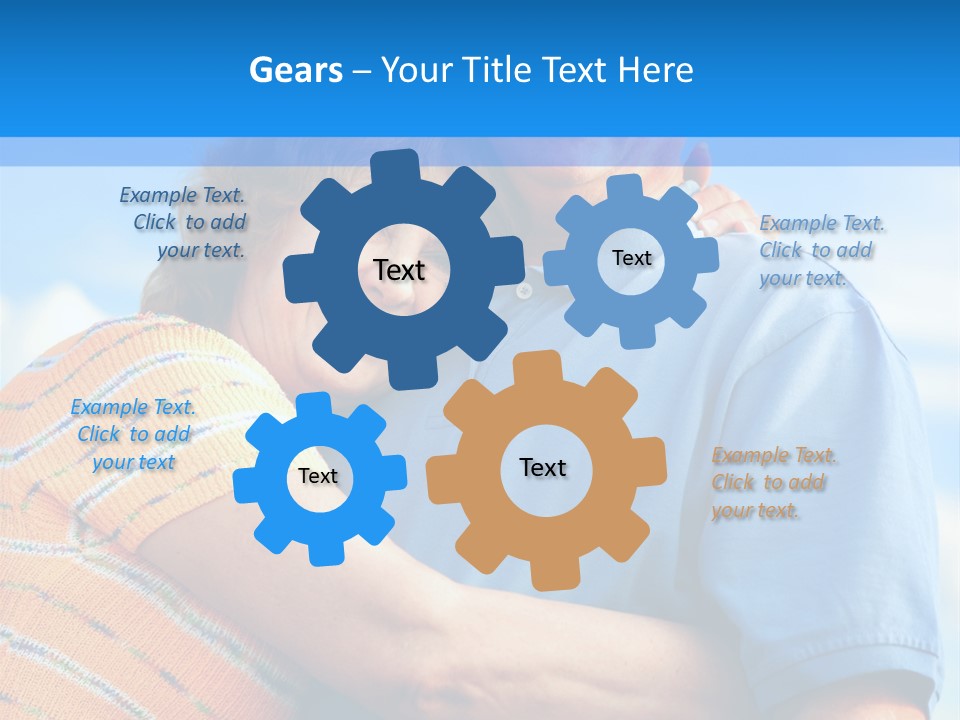 Gears – Your Title Text Here

Example Text. Click to add your text.

Text

Text

Example Text. Click to add your text.

Example Text. Click to add your text

Text

Text

Example Text. Click to add your text.